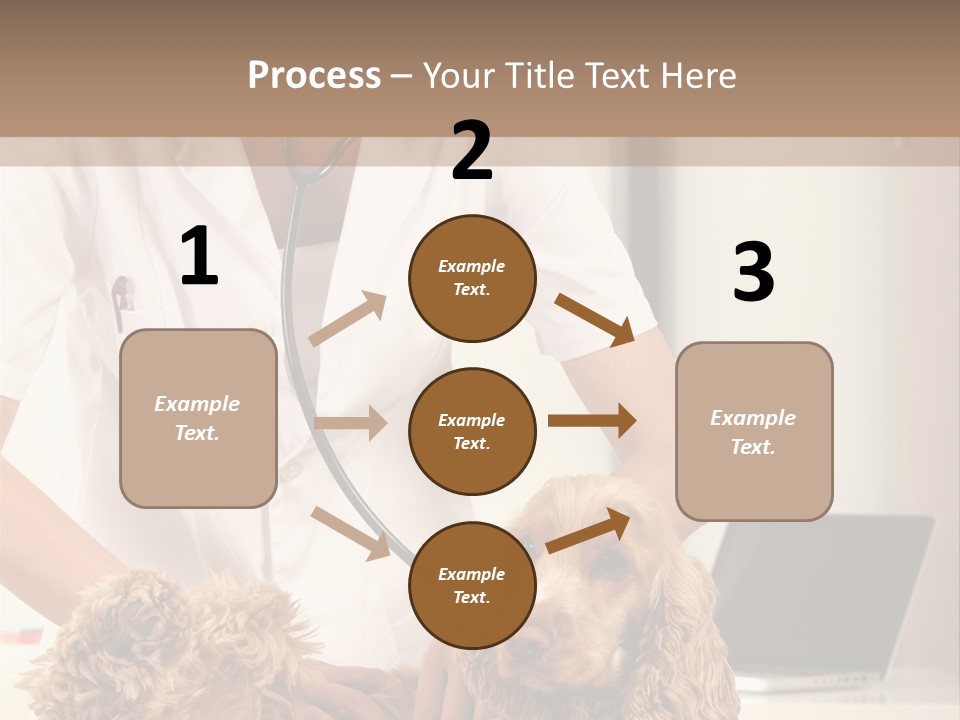 Process – Your Title Text Here

1

Example Text.

2

Example Text.

Example Text.

Example Text.

3

Example Text.